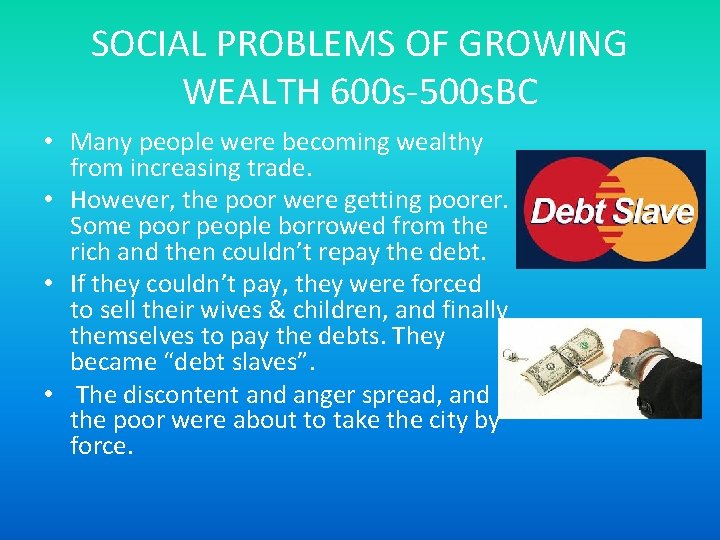 SOCIAL PROBLEMS OF GROWING WEALTH 600s-500sBC

• Many people were becoming wealthy from increasing trade.
• However, the poor were getting poorer. Some poor people borrowed from the rich and then couldn't repay the debt.
• If they couldn't pay, they were forced to sell their wives & children, and finally themselves to pay the debts. They became "debt slaves".
• The discontent and anger spread, and the poor were about to take the city by force.

Debt Slave